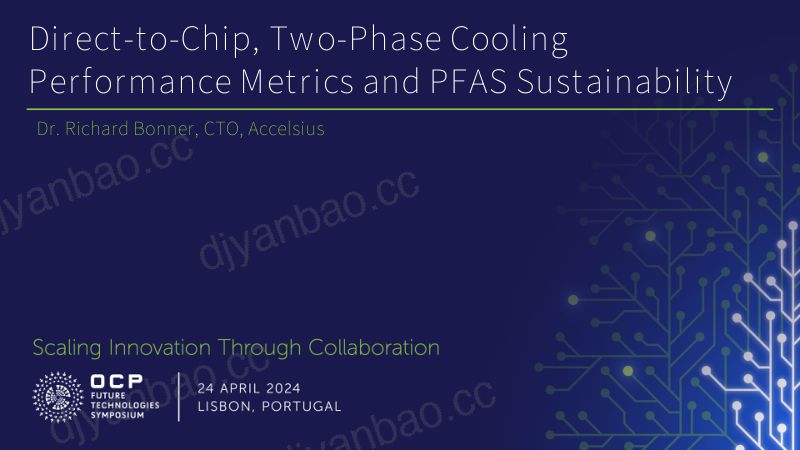 Direct-to-Chip, Two-Phase Cooling Performance Metrics and PFAS Sustainability

Dr. Richard Bonner, CTO, Accelsius

Scaling Innovation Through Collaboration

OCP
FUTURE
TECHNOLOGIES
SYMPOSIUM

24 APRIL 2024
LISBON, PORTUGAL

djyanbao.cc